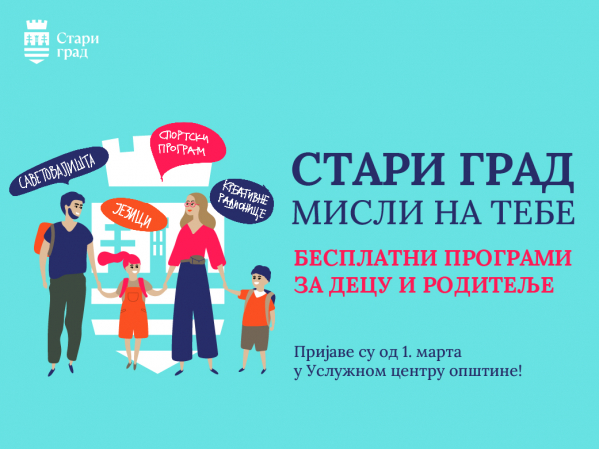 Стари град

САВЕТОВАЛИШТА

СПОРТСКИ ПРОГРАМ

ЈЕЗИЦИ

КРЕАТИВНЕ РАДИОНИЦЕ

СТАРИ ГРАД
МИСЛИ НА ТЕБЕ

БЕСПЛАТНИ ПРОГРАМИ
ЗА ДЕЦУ И РОДИТЕЉЕ

Пријаве су од 1. марта
у Услужном центру општине!